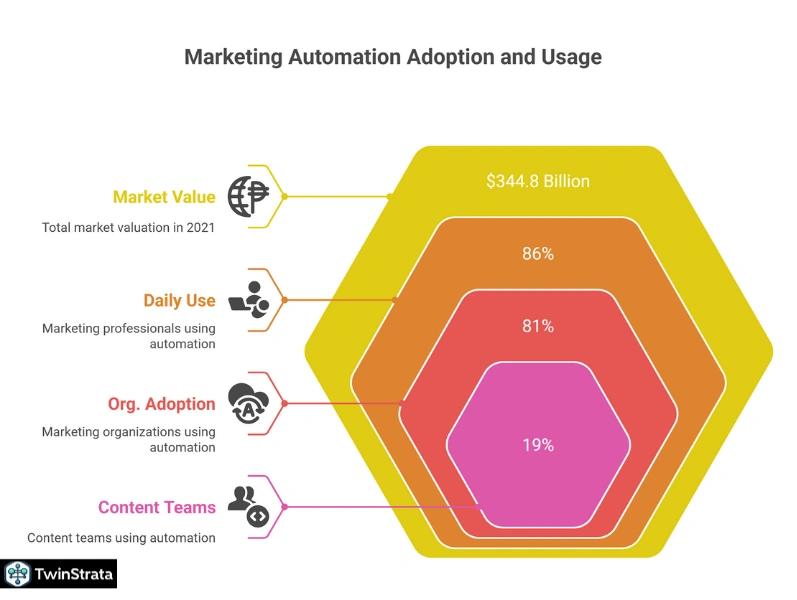 Marketing Automation Adoption and Usage

Market Value
Total market valuation in 2021

Daily Use
Marketing professionals using automation

Org. Adoption
Marketing organizations using automation

Content Teams
Content teams using automation

$344.8 Billion

86%

81%

19%

TwinStrata